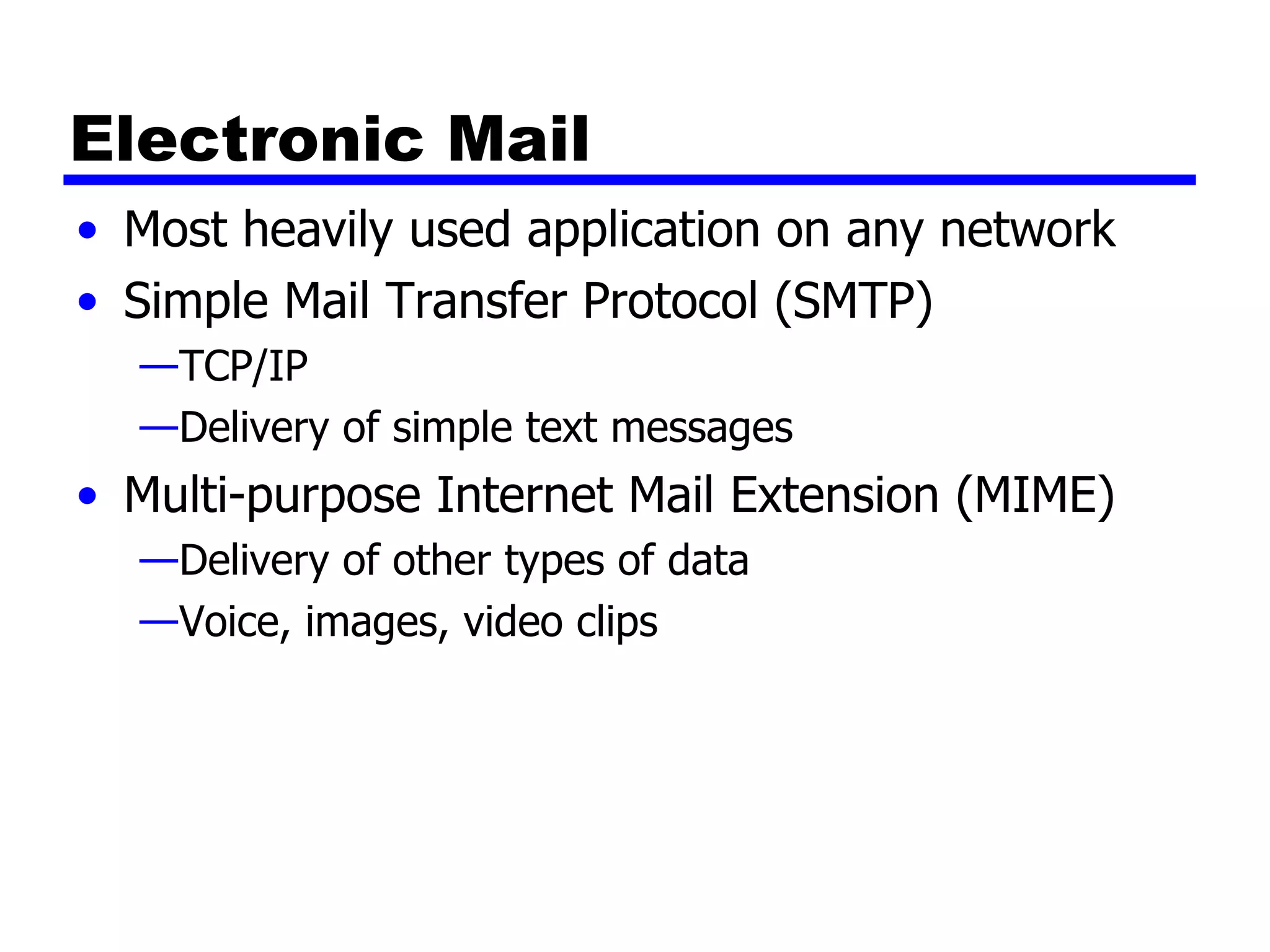 Electronic Mail

• Most heavily used application on any network
• Simple Mail Transfer Protocol (SMTP)
—TCP/IP
—Delivery of simple text messages
• Multi-purpose Internet Mail Extension (MIME)
—Delivery of other types of data
—Voice, images, video clips